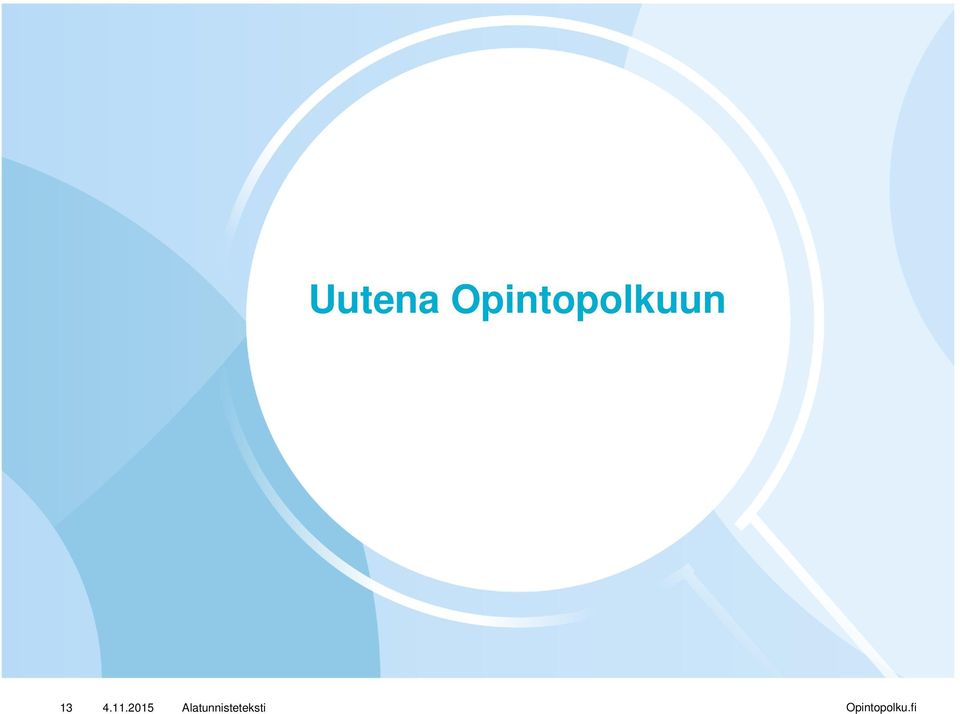 Uutena Opintopolkuun

13 4.11.2015 Alatunnisteteksti Opintopolku.fi